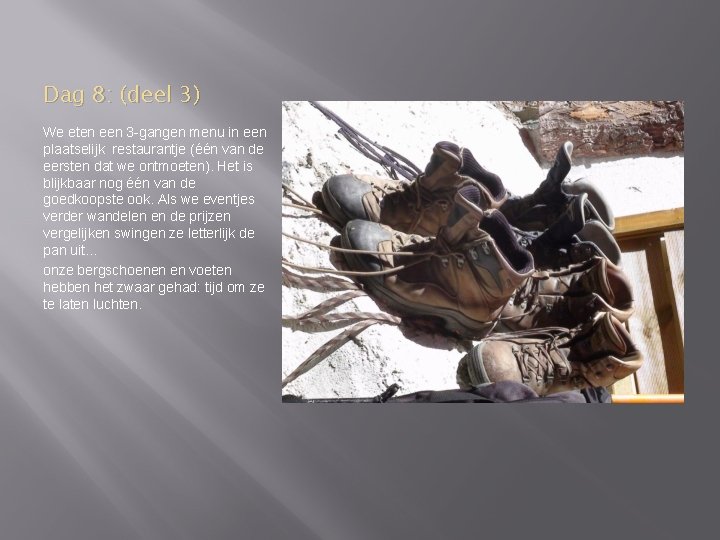 Dag 8: (deel 3)

We eten een 3-gangen menu in een plaatselijk restaurantje (één van de eersten dat we ontmoeten). Het is blijkbaar nog één van de goedkoopste ook. Als we eventjes verder wandelen en de prijzen vergelijken swingen ze letterlijk de pan uit…

onze bergschoenen en voeten hebben het zwaar gehad: tijd om ze te laten luchten.